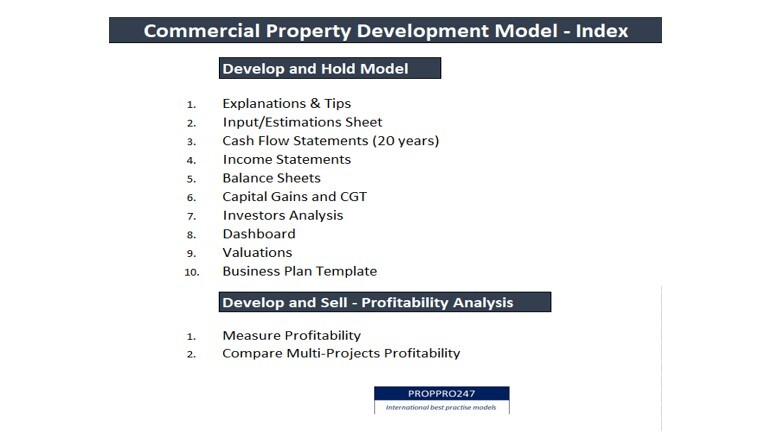 Commercial Property Development Model - Index

Develop and Hold Model

1. Explanations & Tips
2. Input/Estimations Sheet
3. Cash Flow Statements (20 years)
4. Income Statements
5. Balance Sheets
6. Capital Gains and CGT
7. Investors Analysis
8. Dashboard
9. Valuations
10. Business Plan Template

Develop and Sell - Profitability Analysis

1. Measure Profitability
2. Compare Multi-Projects Profitability

PROPPRO247
International best practise models